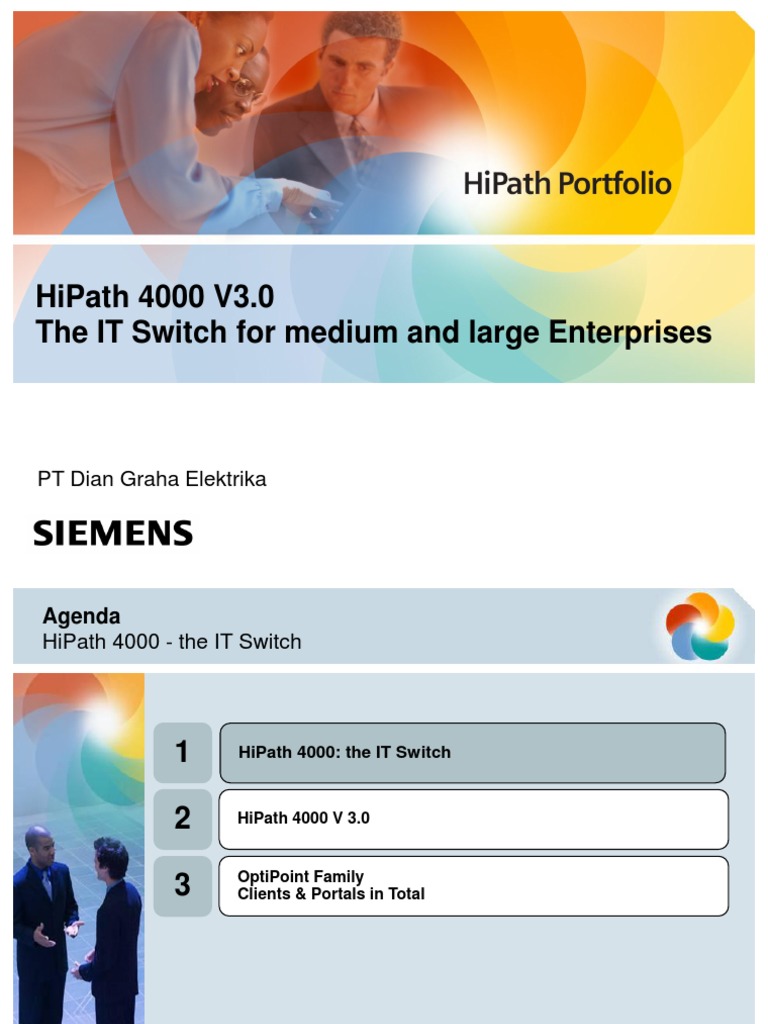 HiPath Portfolio

HiPath 4000 V3.0
The IT Switch for medium and large Enterprises

PT Dian Graha Elektrika

SIEMENS

Agenda
HiPath 4000 - the IT Switch

1 HiPath 4000: the IT Switch

2 HiPath 4000 V 3.0

3 OptiPoint Family
Clients & Portals in Total